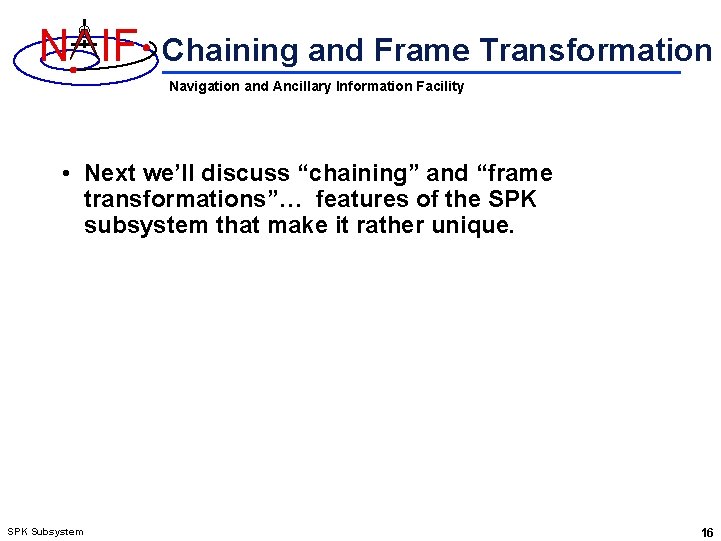 NAIF

Chaining and Frame Transformation

Navigation and Ancillary Information Facility

• Next we'll discuss "chaining" and "frame transformations"... features of the SPK subsystem that make it rather unique.

SPK Subsystem

16